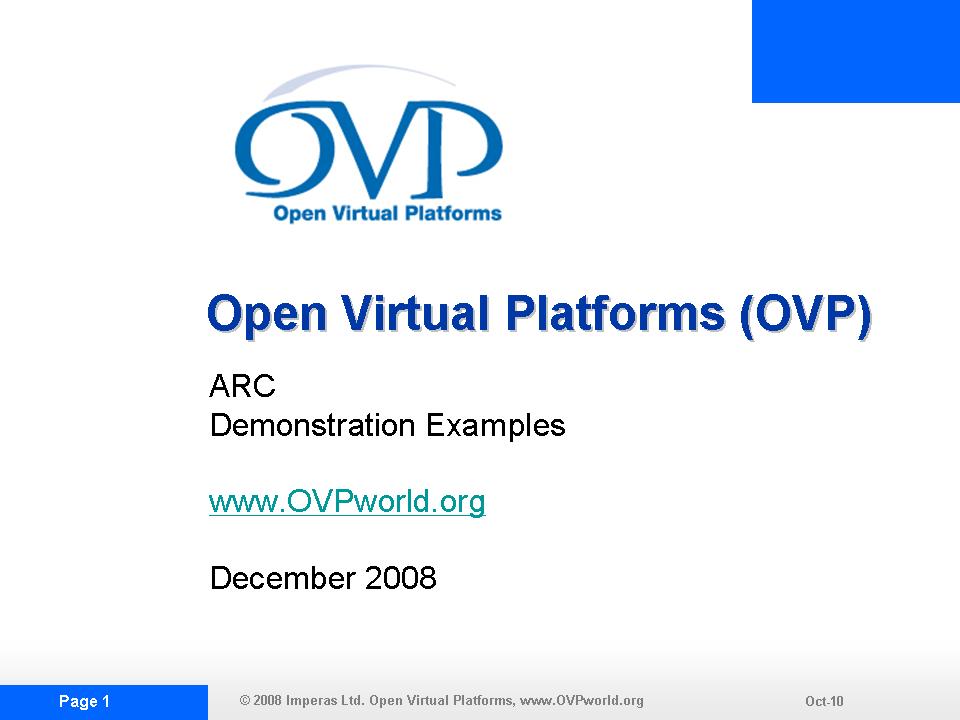 OVP
Open Virtual Platforms

Open Virtual Platforms (OVP)

ARC
Demonstration Examples

www.OVPworld.org

December 2008

Page 1

© 2008 Imperas Ltd. Open Virtual Platforms, www.OVPworld.org

Oct-10